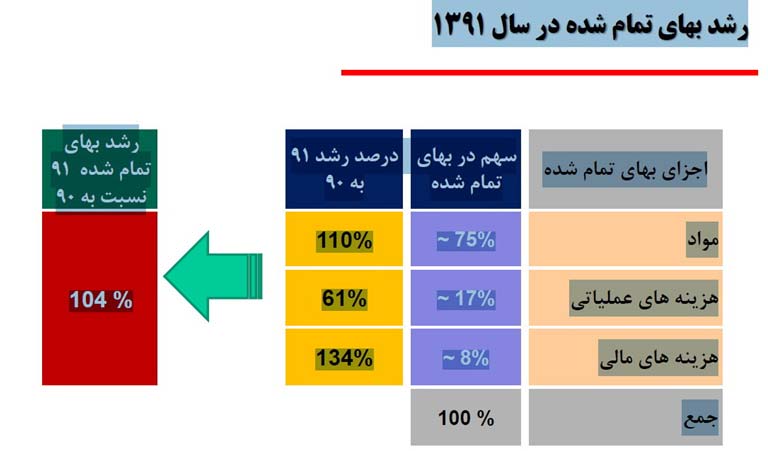 رشد بهای تمام شده در سال ۱۳۹۱

| اجزای بهای تمام شده | سهم در بهای تمام شده | درصد رشد ۹۱ به ۹۰ |
|---|---|---|
| مواد | ~ 75% | 110% |
| هزینه های عملیاتی | ~ 17% | 61% |
| هزینه های مالی | ~ 8% | 134% |
| جمع | 100 % | |

رشد بهای تمام شده ۹۱ نسبت به ۹۰

104 %